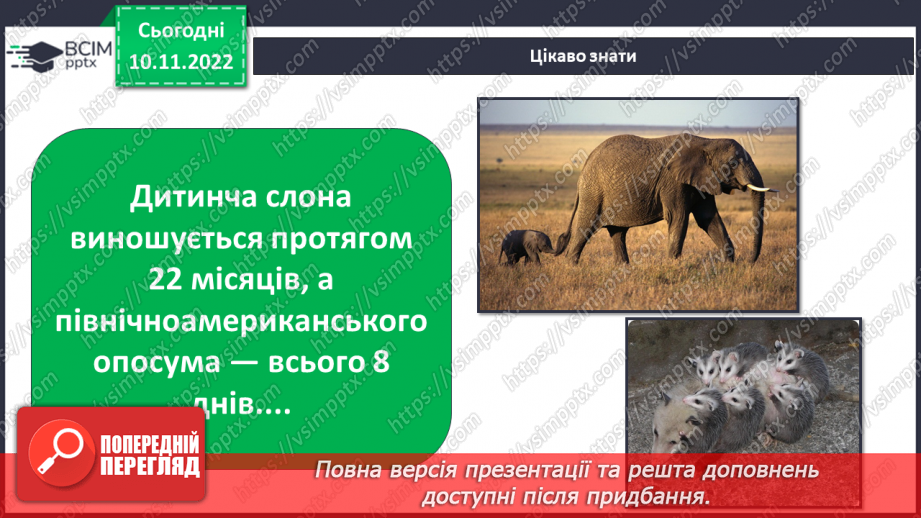 ВСІМ pptx

Сьогодні 10.11.2022

Цікаво знати

Дитинча слона виношується протягом 22 місяців, а північноамериканського опосума — всього 8 днів....

https://vsimpptx.com

ПОПЕРЕДНІЙ ПЕРЕГЛЯД

Повна версія презентації та решта доповнень доступні після придбання.